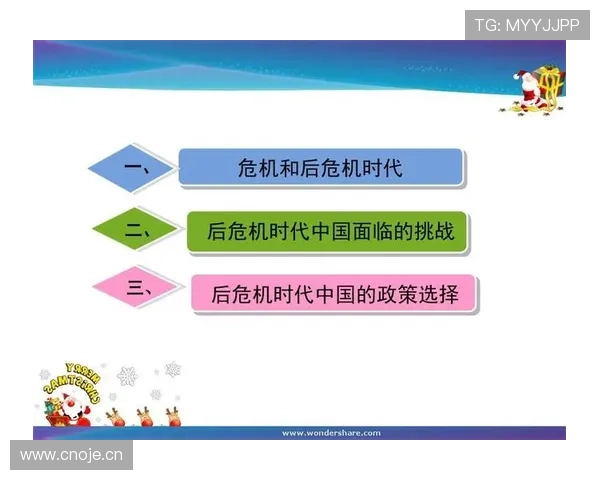 TG: MYYJJPP

一、 危机和后危机时代

二、 后危机时代中国面临的挑战

三、 后危机时代中国的政策选择

MERRY CHRISTMAS

www.wondershare.com

www.cnoje.cn